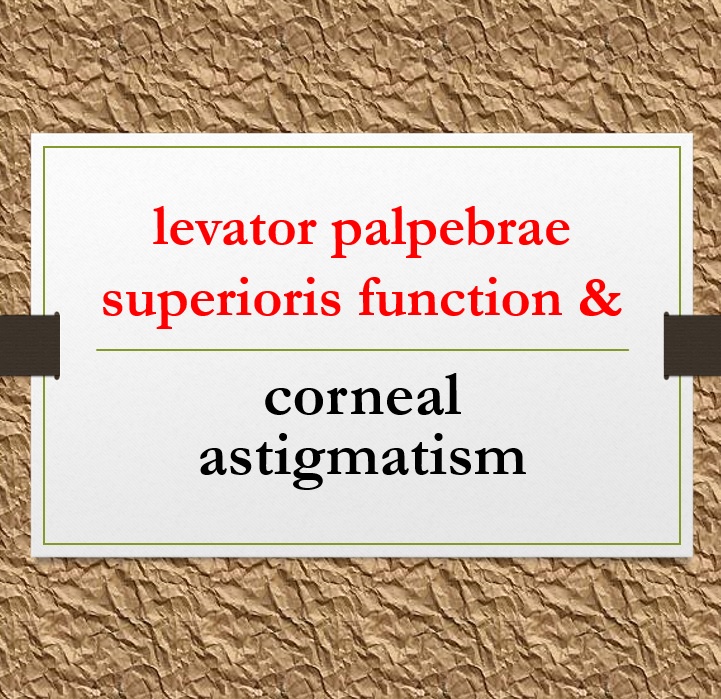 levator palpebrae superioris function &

corneal astigmatism